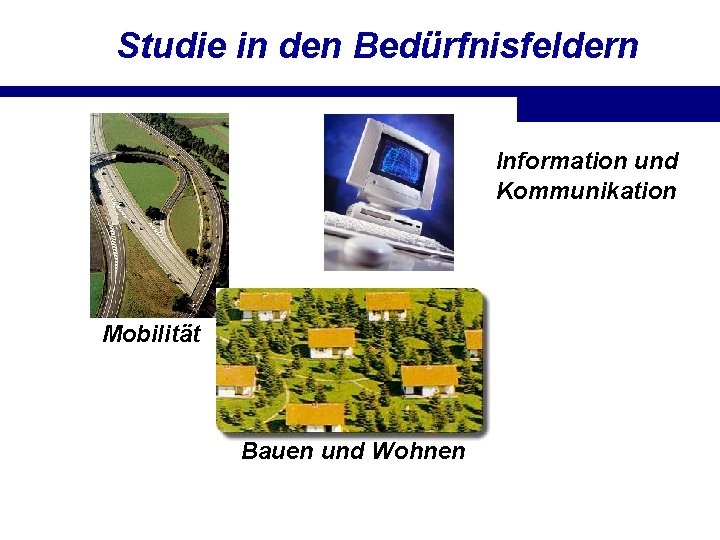 Studie in den Bedürfnisfeldern

Information und Kommunikation

Mobilität

Bauen und Wohnen